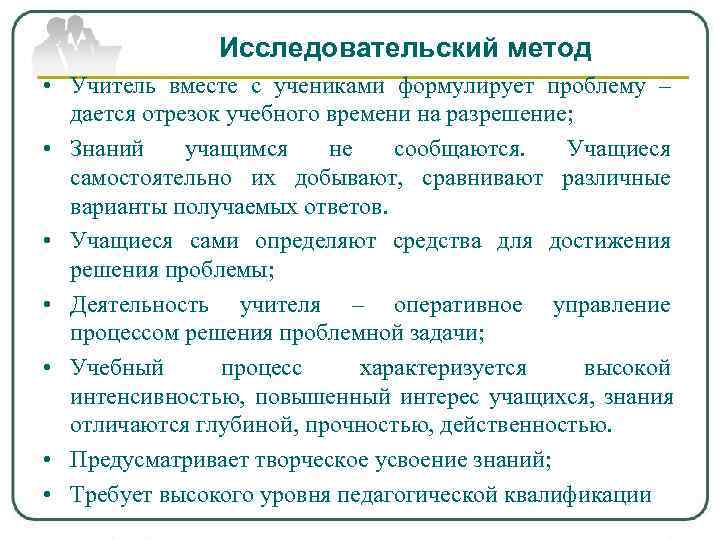 Исследовательский метод

• Учитель вместе с учениками формулирует проблему – дается отрезок учебного времени на разрешение;
• Знаний учащимся не сообщаются. Учащиеся самостоятельно их добывают, сравнивают различные варианты получаемых ответов.
• Учащиеся сами определяют средства для достижения решения проблемы;
• Деятельность учителя – оперативное управление процессом решения проблемной задачи;
• Учебный процесс характеризуется высокой интенсивностью, повышенный интерес учащихся, знания отличаются глубиной, прочностью, действенностью.
• Предусматривает творческое усвоение знаний;
• Требует высокого уровня педагогической квалификации